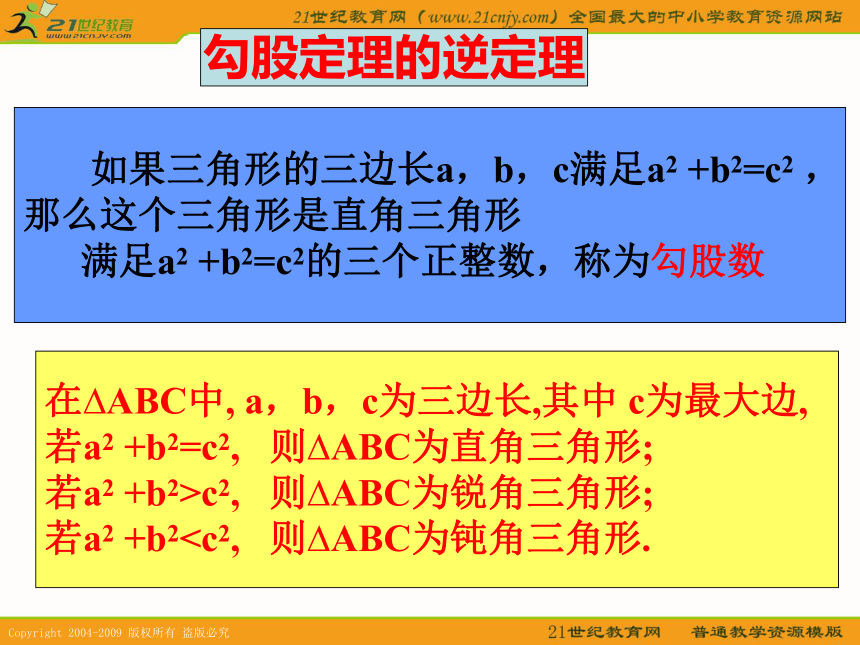 21世纪教育
www.21cnjy.com

21世纪教育网（www.21cnjy.com）全国最大的中小学教育资源网站

勾股定理的逆定理

如果三角形的三边长a，b，c满足$a^2+b^2=c^2$，那么这个三角形是直角三角形

满足$a^2+b^2=c^2$的三个正整数，称为勾股数

在$\Delta ABC$中, a，b，c为三边长,其中 c为最大边,
若$a^2+b^2=c^2$, 则$\Delta ABC$为直角三角形;
若$a^2+b^2>c^2$, 则$\Delta ABC$为锐角三角形;
若$a^2+b^2<c^2$, 则$\Delta ABC$为钝角三角形.

Copyright 2004-2009 版权所有 盗版必究

21世纪教育网 普通教学资源模版